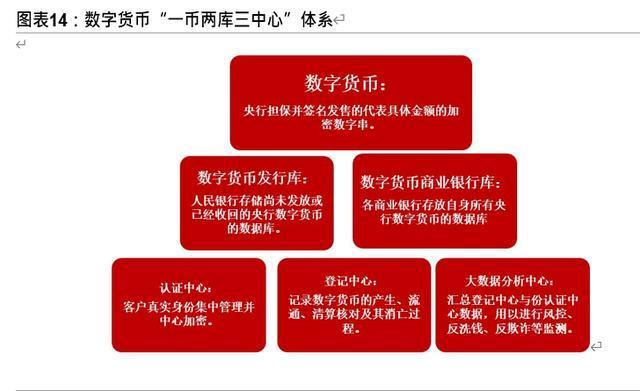 图表14：数字货币“一币两库三中心”体系

数字货币：

央行担保并签名发售的代表具体金额的加密数字串。

数字货币发行库：

人民银行存储尚未发放或已经收回的央行数字货币的数据库。

数字货币商业银行库：

各商业银行存放自身所有央行数字货币的数据库

认证中心：

客户真实身份集中管理并中心加密。

登记中心：

记录数字货币的产生、流通、清算核对及其消亡过程。

大数据分析中心：

汇总登记中心与份认证中心数据，用以进行风控、反洗钱、反欺诈等监测。